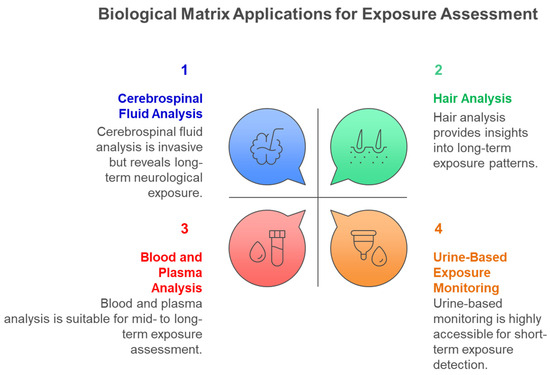 Biological Matrix Applications for Exposure Assessment

1

Cerebrospinal Fluid Analysis

Cerebrospinal fluid analysis is invasive but reveals long-term neurological exposure.

2

Hair Analysis

Hair analysis provides insights into long-term exposure patterns.

3

Blood and Plasma Analysis

Blood and plasma analysis is suitable for mid- to long-term exposure assessment.

4

Urine-Based Exposure Monitoring

Urine-based monitoring is highly accessible for short-term exposure detection.